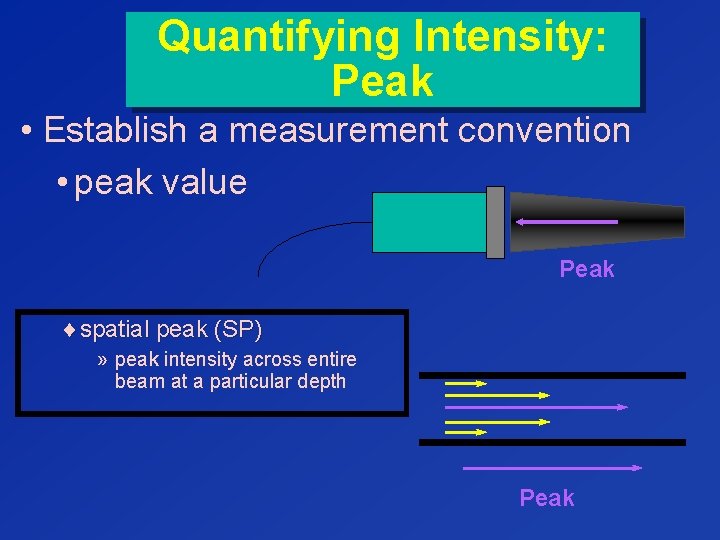 Quantifying Intensity: Peak

• Establish a measurement convention

• peak value

Peak

♦ spatial peak (SP)

» peak intensity across entire beam at a particular depth

Peak